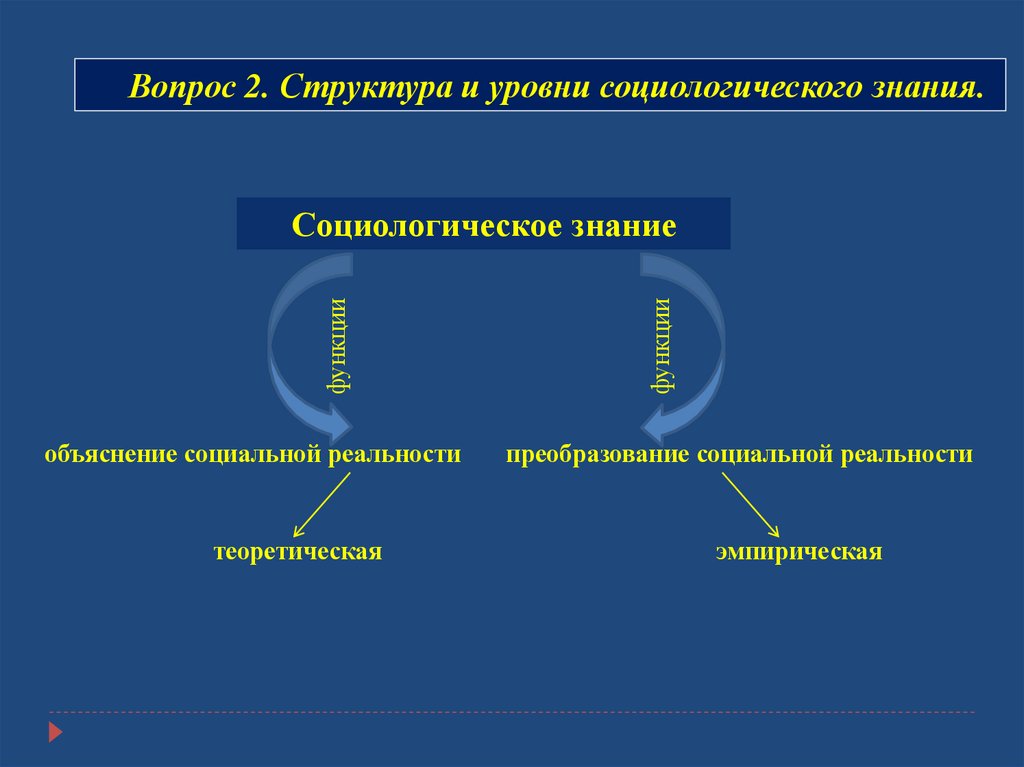 Вопрос 2. Структура и уровни социологического знания.

Социологическое знание

функции

функции

объяснение социальной реальности

преобразование социальной реальности

теоретическая

эмпирическая